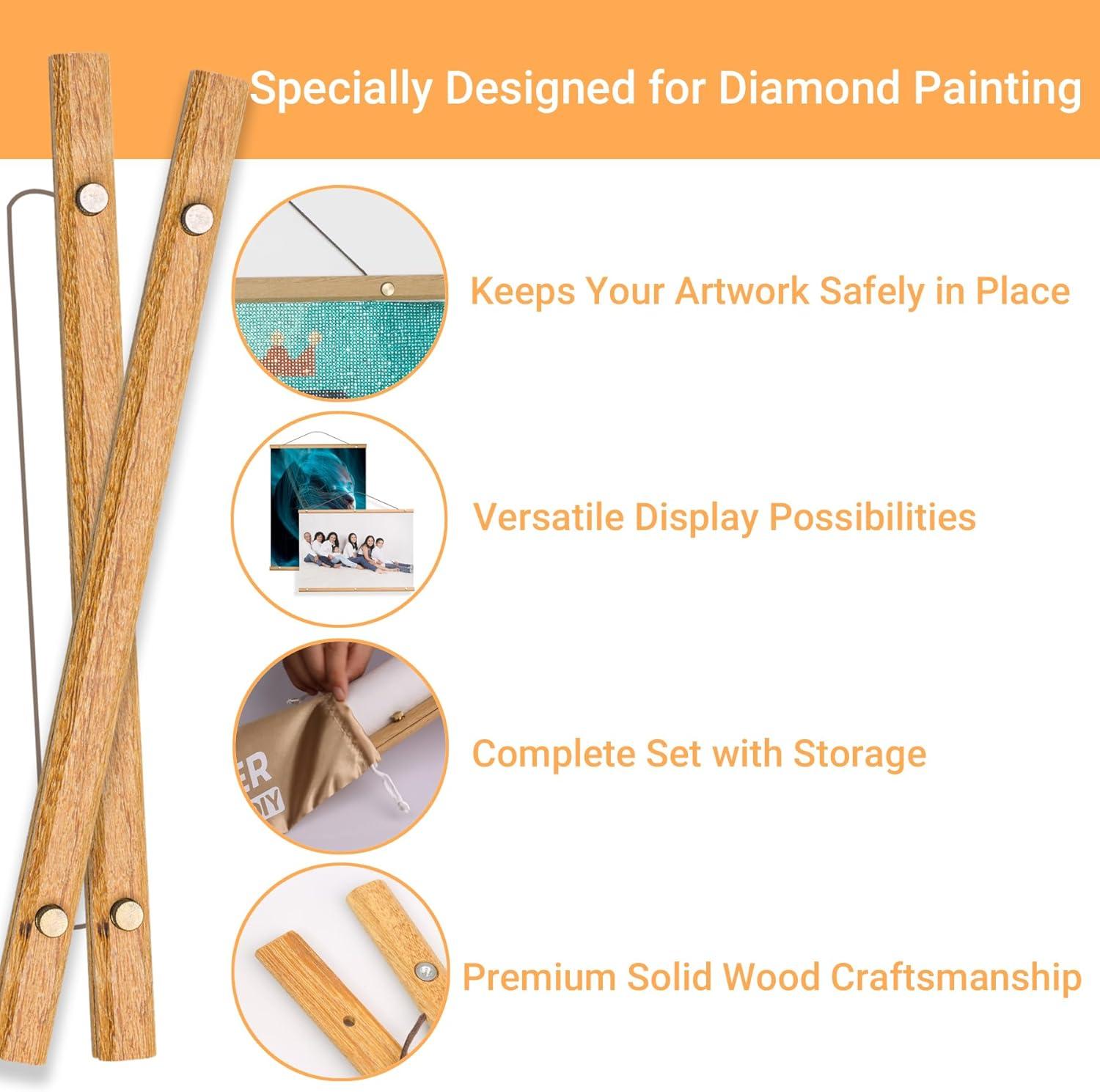 Specially Designed for Diamond Painting

Keeps Your Artwork Safely in Place

Versatile Display Possibilities

ER
DIY

Complete Set with Storage

Premium Solid Wood Craftsmanship